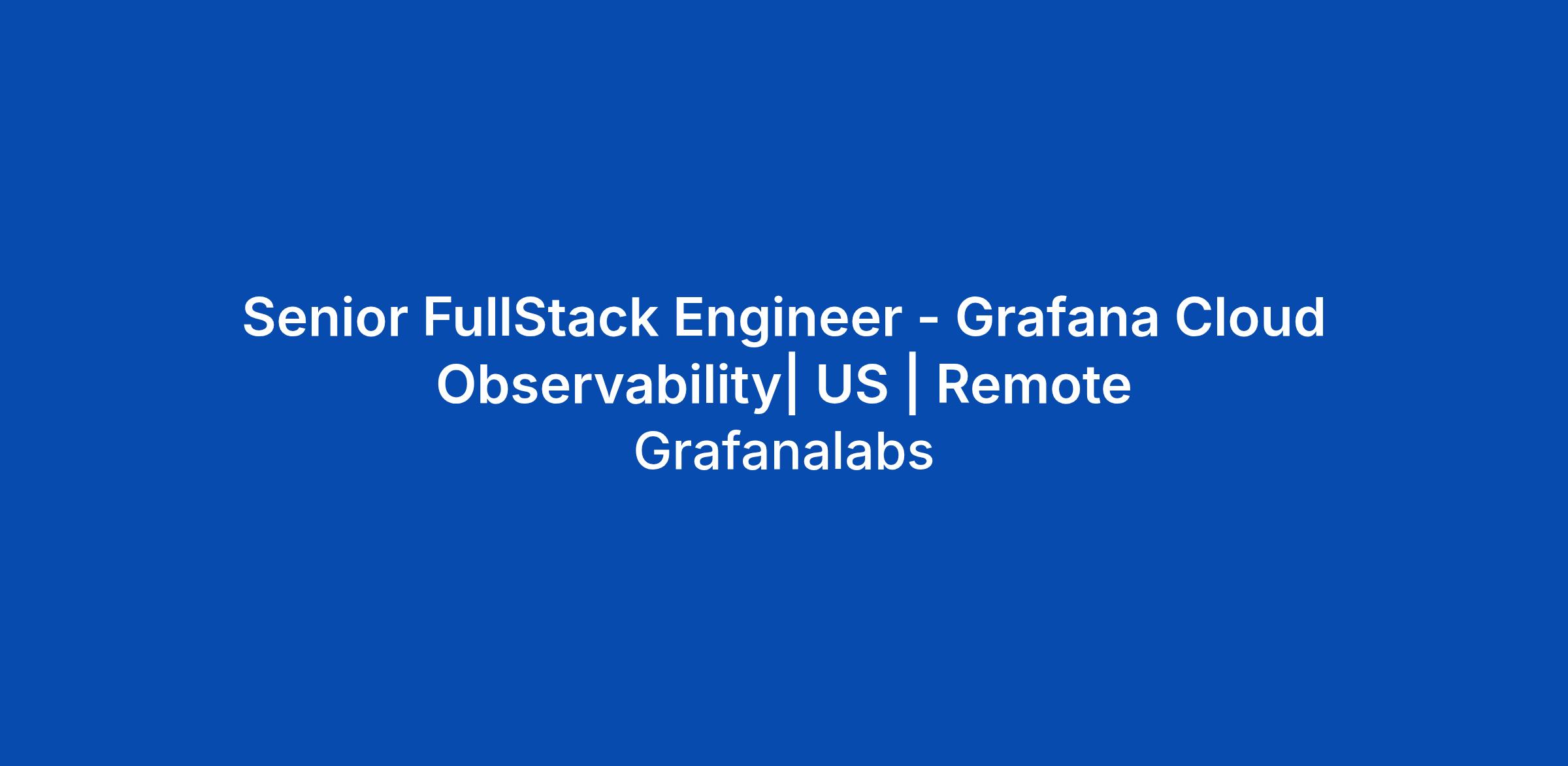 Senior FullStack Engineer - Grafana Cloud Observability| US | Remote

Grafanalabs